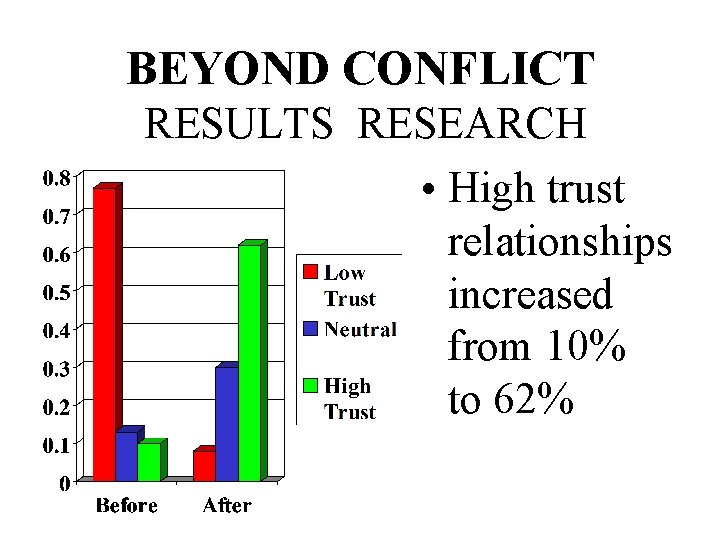 BEYOND CONFLICT
RESULTS RESEARCH

0.8
0.7
0.6
0.5
0.4
0.3
0.2
0.1
0

Before
After

Low Trust
Neutral
High Trust

• High trust relationships increased from 10% to 62%